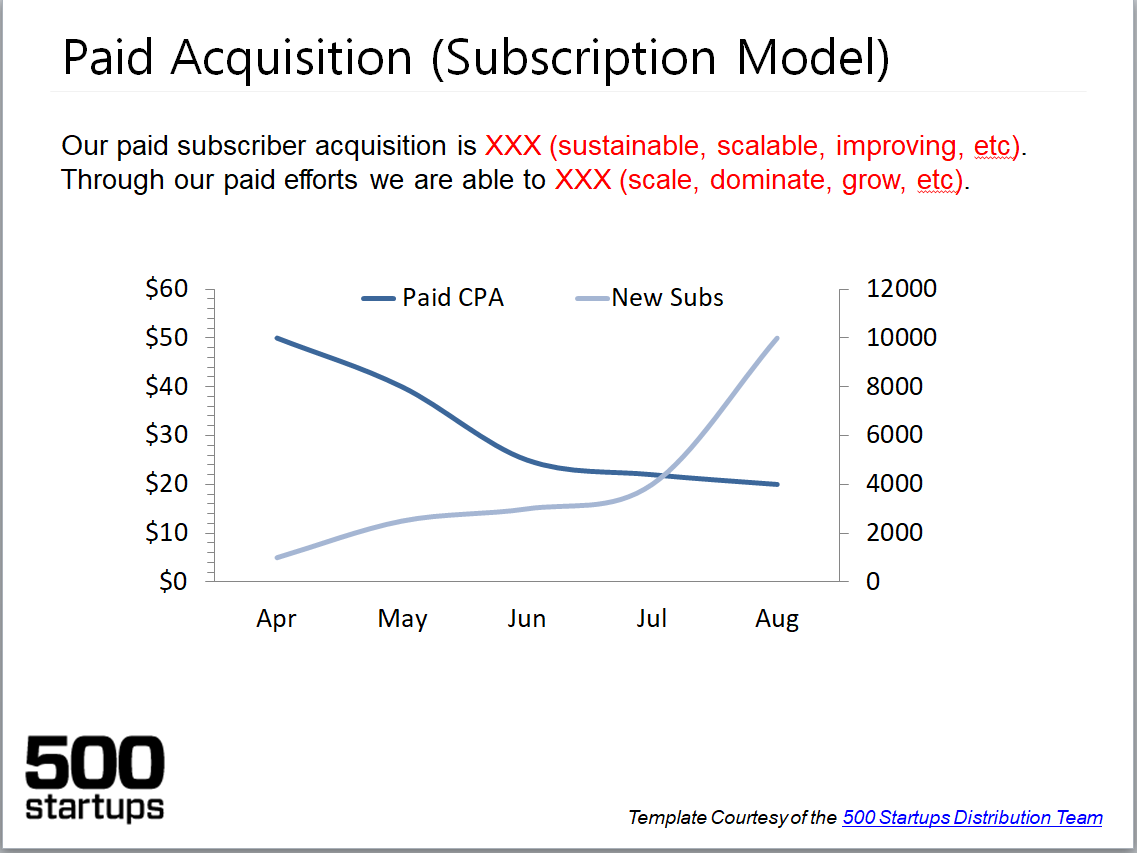 Paid Acquisition (Subscription Model)

Our paid subscriber acquisition is XXX (sustainable, scalable, improving, etc). Through our paid efforts we are able to XXX (scale, dominate, grow, etc).

Paid CPA New Subs

$60
$50
$40
$30
$20
$10
$0

12000
10000
8000
6000
4000
2000
0

Apr May Jun Jul Aug

500 startups

Template Courtesy of the 500 Startups Distribution Team